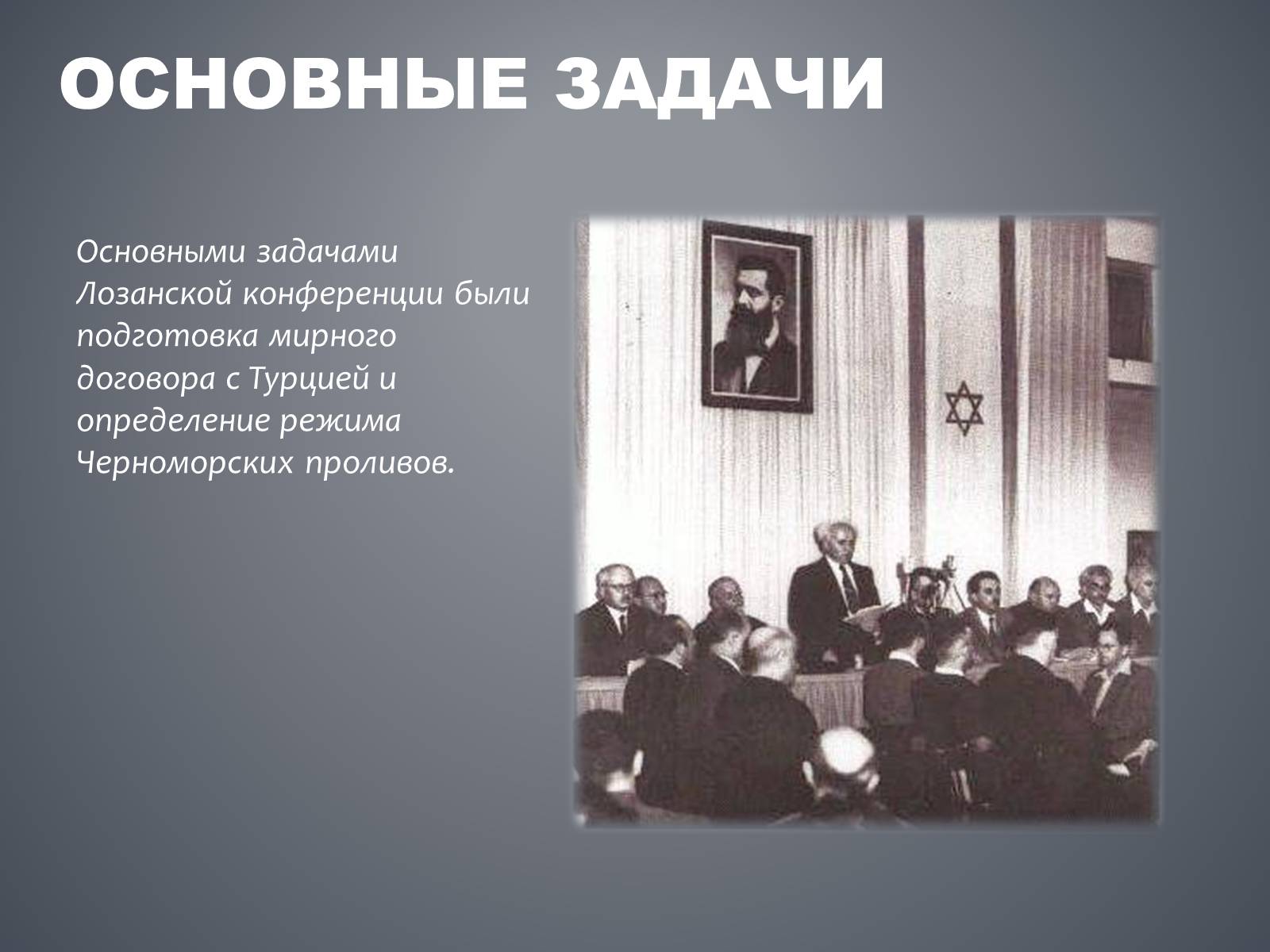 ОСНОВНЫЕ ЗАДАЧИ

Основными задачами Лозанской конференции были подготовка мирного договора с Турцией и определение режима Черноморских проливов.